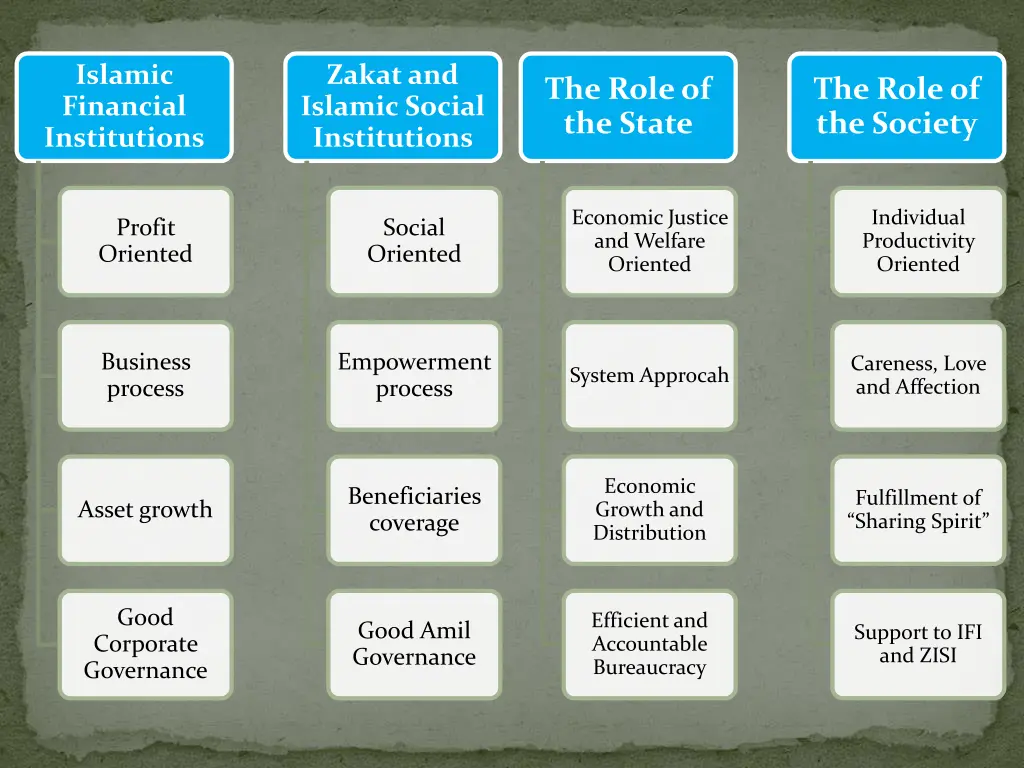 Islamic Financial Institutions

Profit Oriented

Business process

Asset growth

Good Corporate Governance

Zakat and Islamic Social Institutions

Social Oriented

Empowerment process

Beneficiaries coverage

Good Amil Governance

The Role of the State

Economic Justice and Welfare Oriented

System Approcah

Economic Growth and Distribution

Efficient and Accountable Bureaucracy

The Role of the Society

Individual Productivity Oriented

Careness, Love and Affection

Fulfillment of “Sharing Spirit”

Support to IFI and ZISI